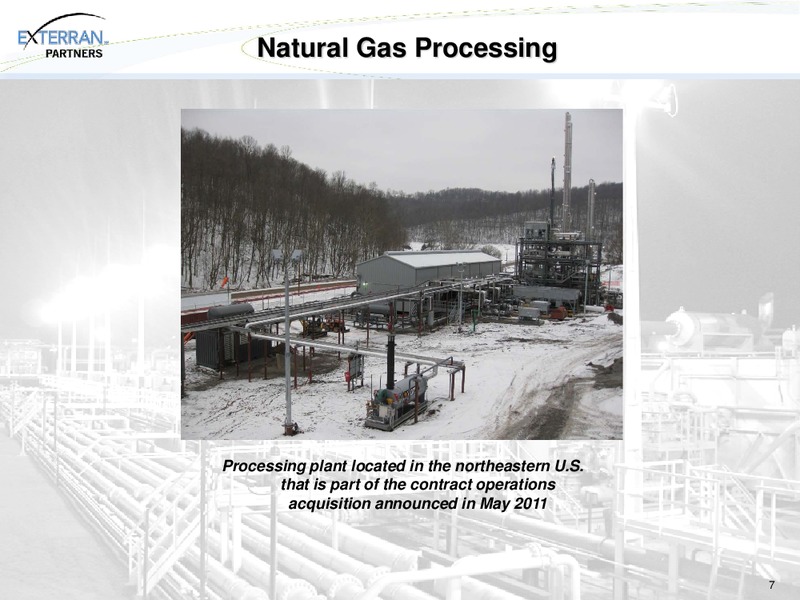 EXTERRAN PARTNERS

Natural Gas Processing

Processing plant located in the northeastern U.S. that is part of the contract operations acquisition announced in May 2011

7